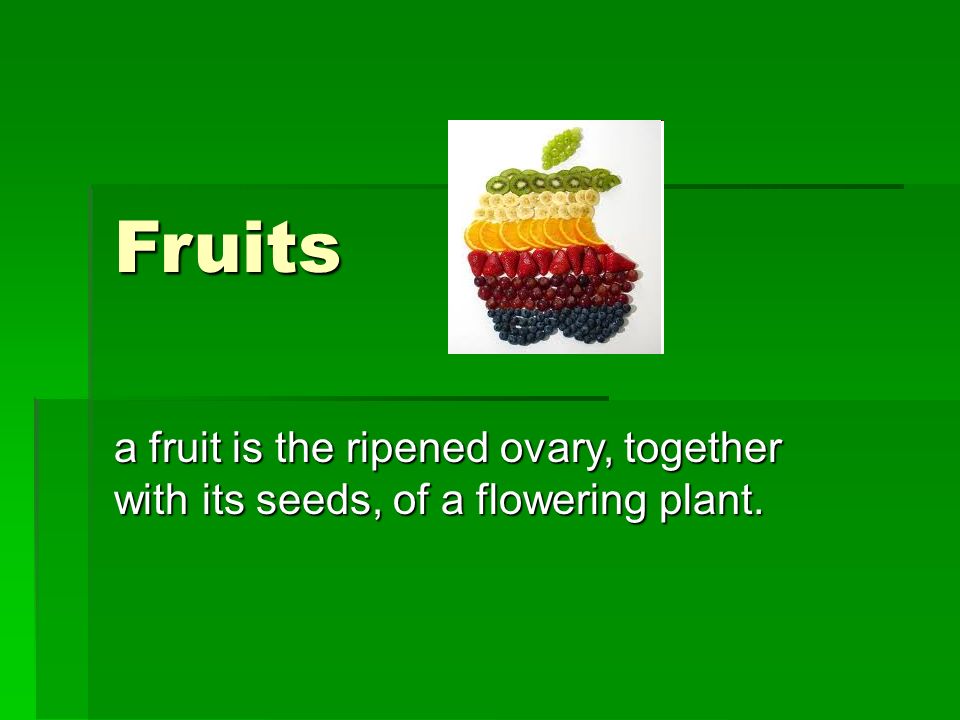 Fruits

a fruit is the ripened ovary, together with its seeds, of a flowering plant.